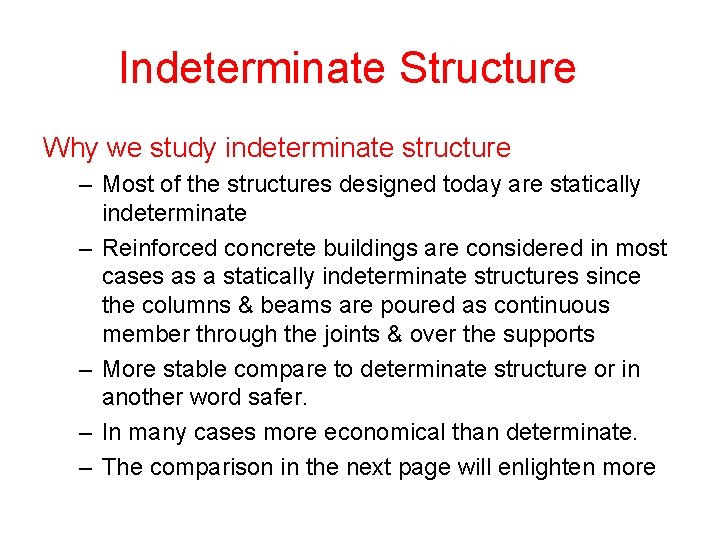 Indeterminate Structure

Why we study indeterminate structure

– Most of the structures designed today are statically indeterminate

– Reinforced concrete buildings are considered in most cases as a statically indeterminate structures since the columns & beams are poured as continuous member through the joints & over the supports

– More stable compare to determinate structure or in another word safer.

– In many cases more economical than determinate.

– The comparison in the next page will enlighten more